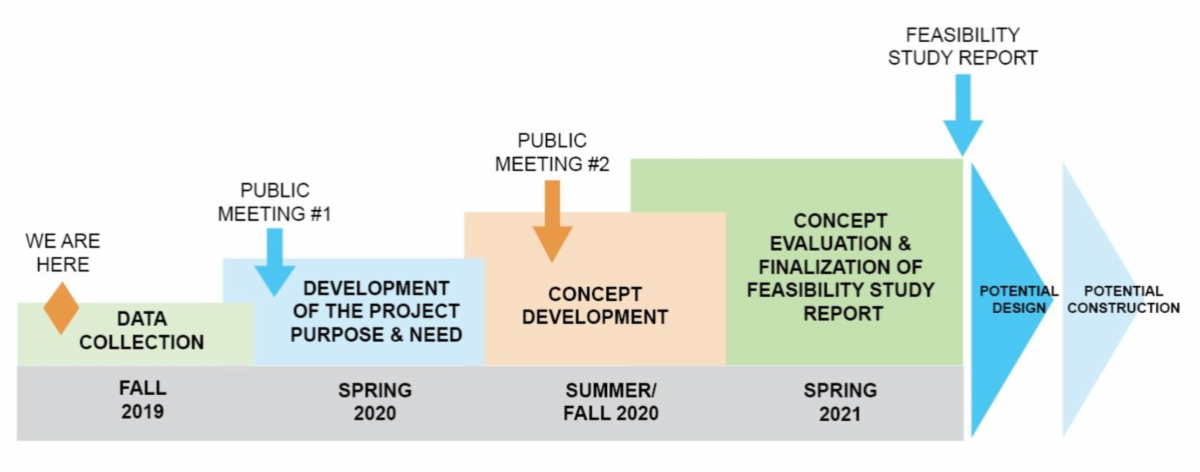 FEASIBILITY STUDY REPORT

PUBLIC MEETING #2

PUBLIC MEETING #1

WE ARE HERE

DATA COLLECTION

DEVELOPMENT OF THE PROJECT PURPOSE & NEED

CONCEPT DEVELOPMENT

CONCEPT EVALUATION & FINALIZATION OF FEASIBILITY STUDY REPORT

POTENTIAL DESIGN

POTENTIAL CONSTRUCTION

FALL 2019

SPRING 2020

SUMMER/ FALL 2020

SPRING 2021